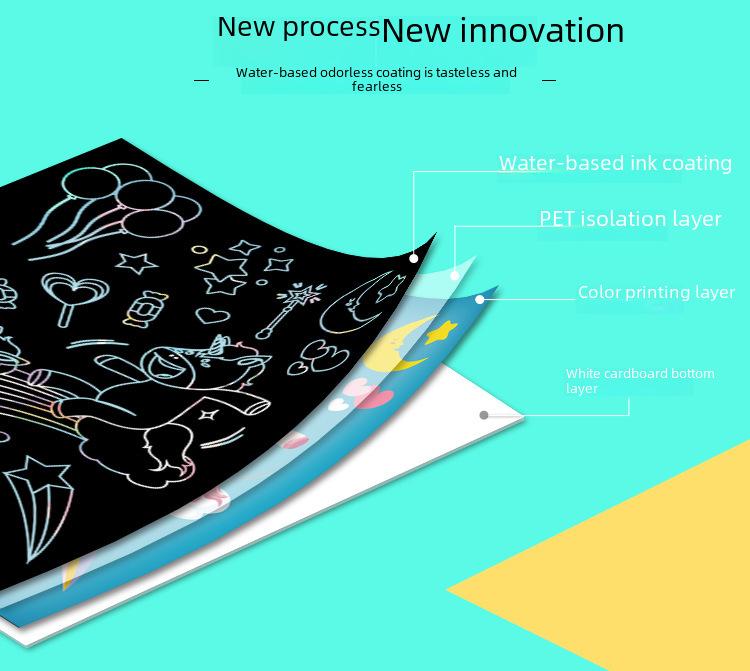 New process New innovation

— Water-based odorless coating is tasteless and fearless —

Water-based ink coating

PET isolation layer

Color printing layer

White cardboard bottom layer